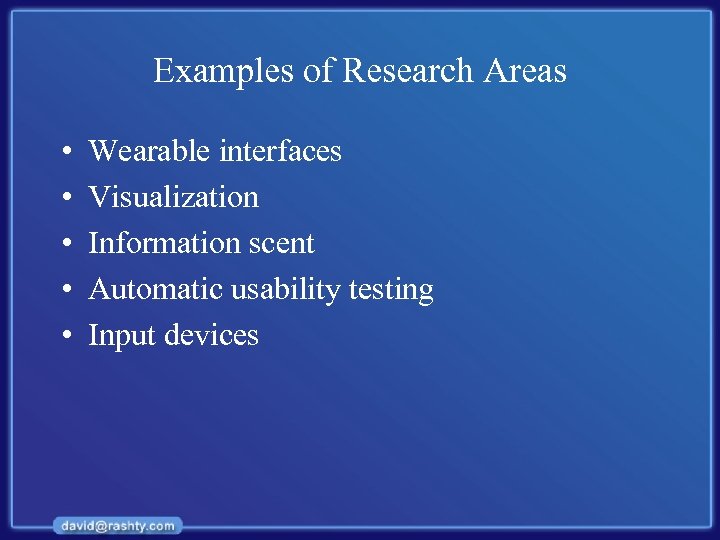 Examples of Research Areas

• Wearable interfaces
• Visualization
• Information scent
• Automatic usability testing
• Input devices

david@rashty.com